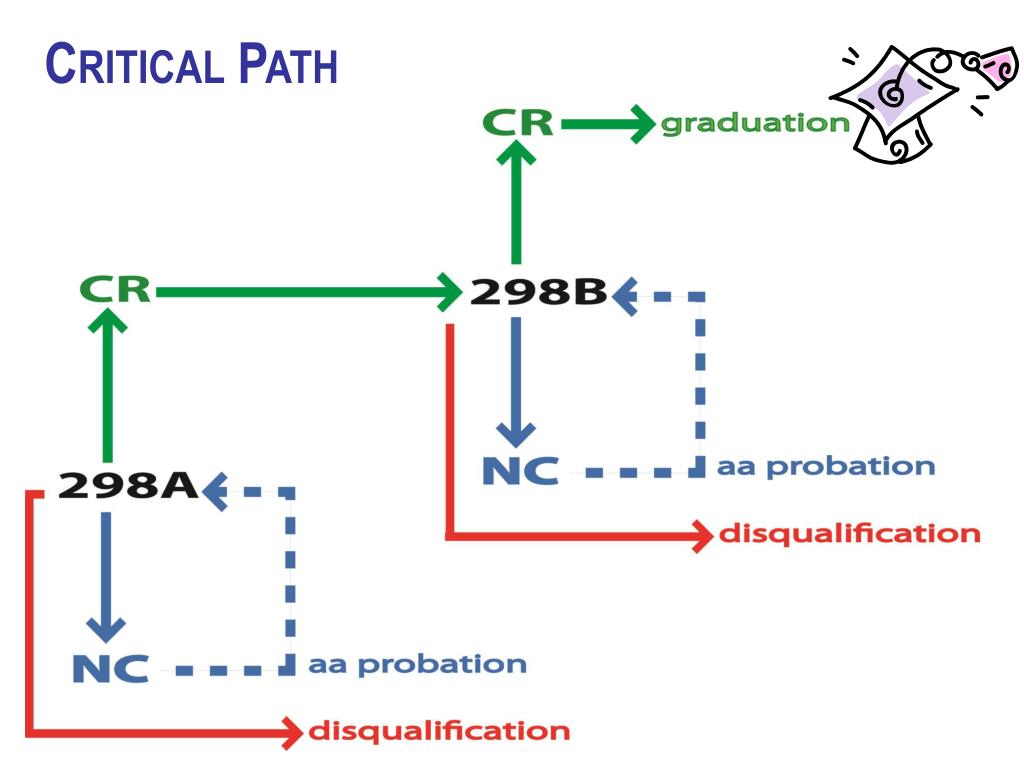 CRITICAL PATH

CR graduation

CR

298B

NC aa probation

disqualification

298A

NC aa probation

disqualification